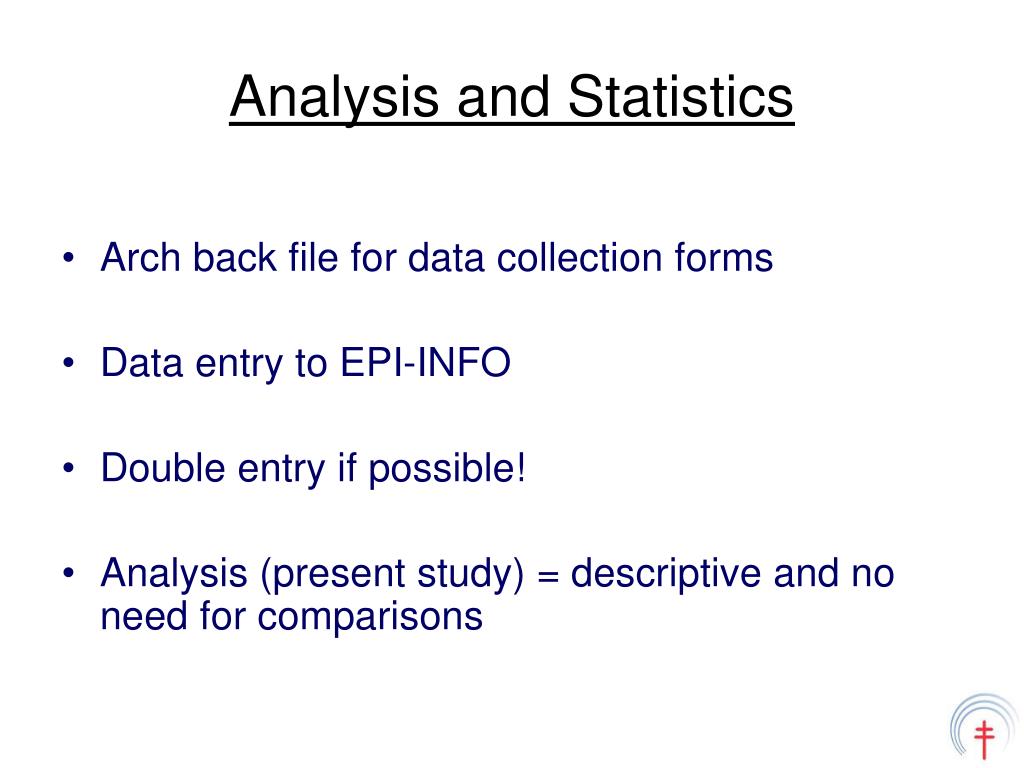 Analysis and Statistics

• Arch back file for data collection forms

• Data entry to EPI-INFO

• Double entry if possible!

• Analysis (present study) = descriptive and no need for comparisons